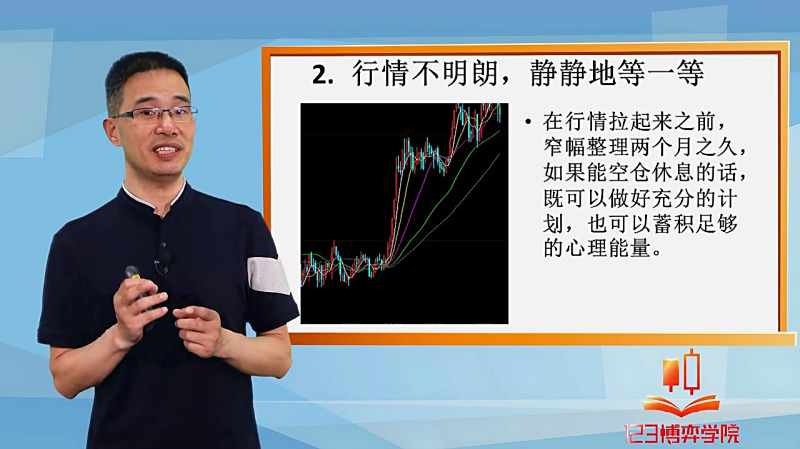 2. 行情不明朗，静静地等一等

• 在行情拉起来之前，窄幅整理两个月之久，如果能空仓休息的话，既可以做好充分的计划，也可以蓄积足够的心理能量。

123博弈学院